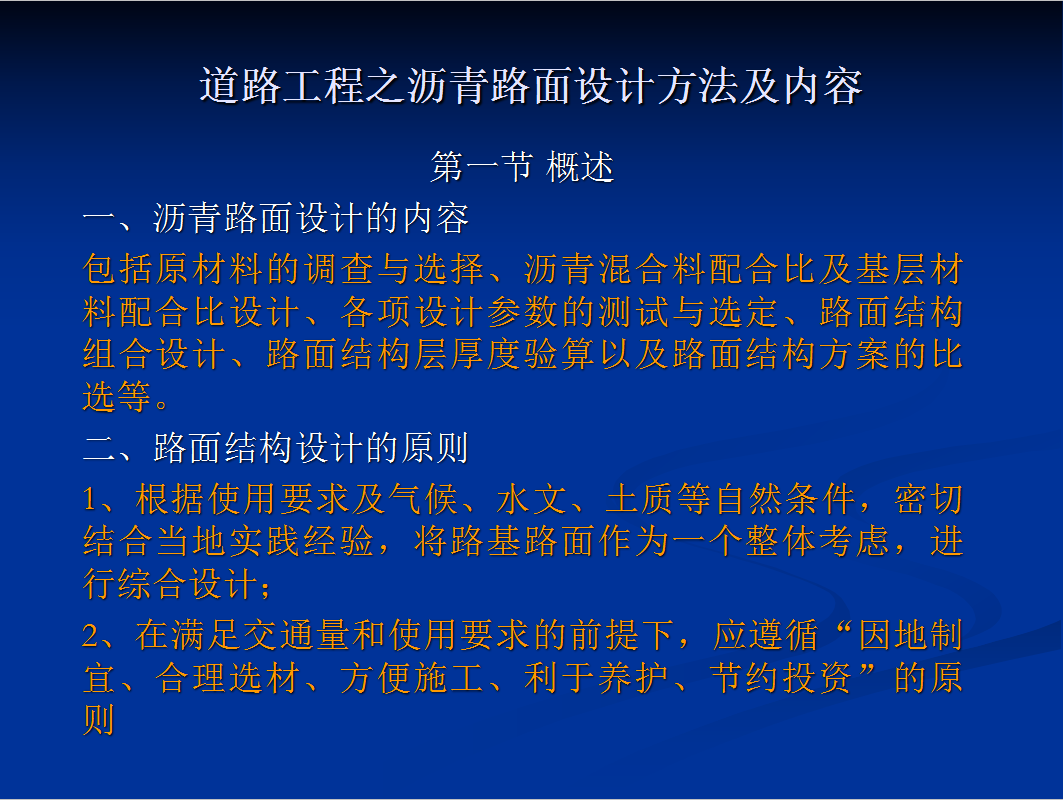 道路工程之沥青路面设计方法及内容

第一节 概述

一、沥青路面设计的内容

包括原材料的调查与选择、沥青混合料配合比及基层材料配合比设计、各项设计参数的测试与选定、路面结构组合设计、路面结构层厚度验算以及路面结构方案的比选等。

二、路面结构设计的原则

1、根据使用要求及气候、水文、土质等自然条件，密切结合当地实践经验，将路基路面作为一个整体考虑，进行综合设计；

2、在满足交通量和使用要求的前提下，应遵循“因地制宜、合理选材、方便施工、利于养护、节约投资”的原则